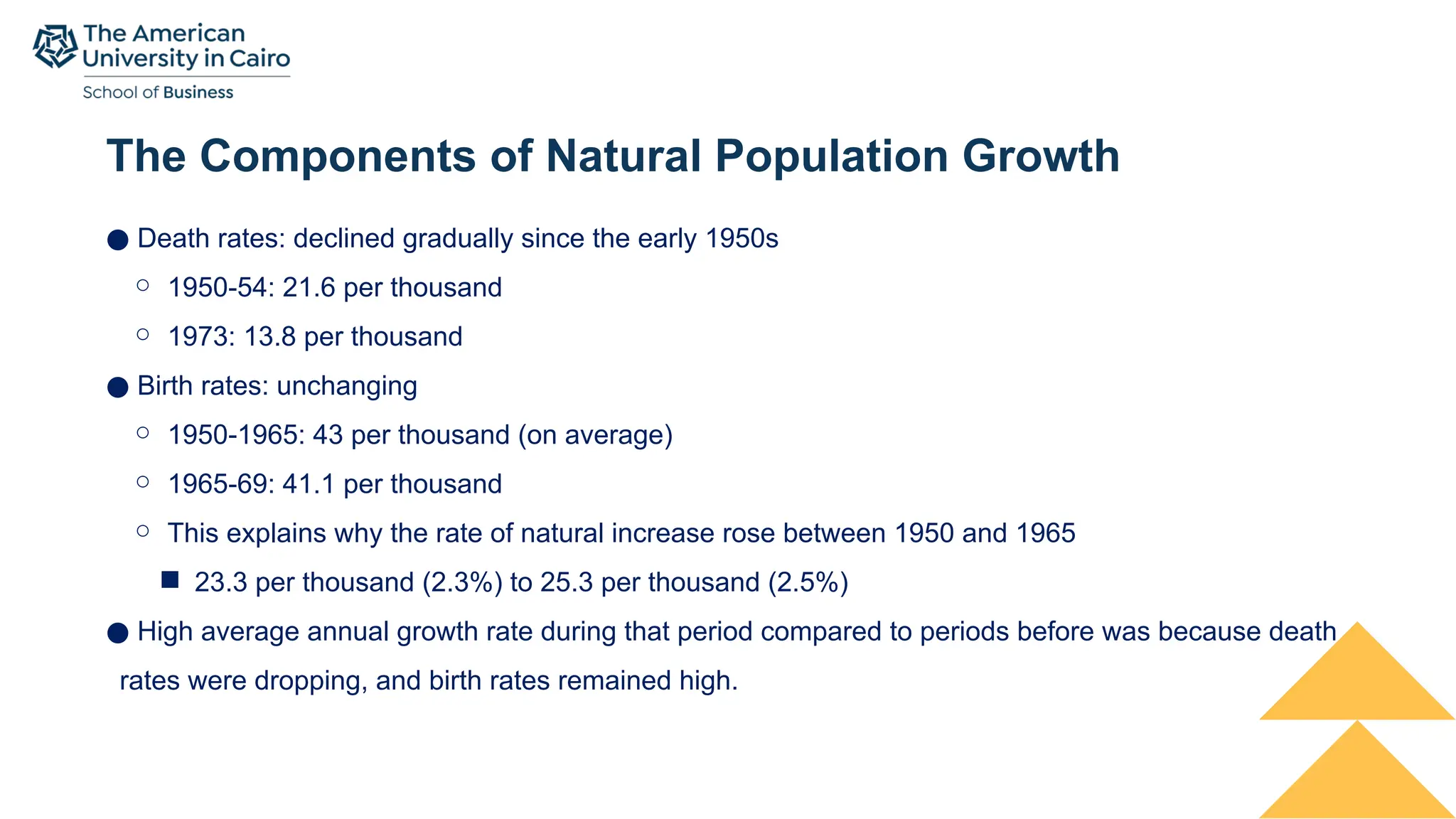 The American University in Cairo
School of Business

The Components of Natural Population Growth

● Death rates: declined gradually since the early 1950s
○ 1950-54: 21.6 per thousand
○ 1973: 13.8 per thousand
● Birth rates: unchanging
○ 1950-1965: 43 per thousand (on average)
○ 1965-69: 41.1 per thousand
○ This explains why the rate of natural increase rose between 1950 and 1965
■ 23.3 per thousand (2.3%) to 25.3 per thousand (2.5%)
● High average annual growth rate during that period compared to periods before was because death rates were dropping, and birth rates remained high.